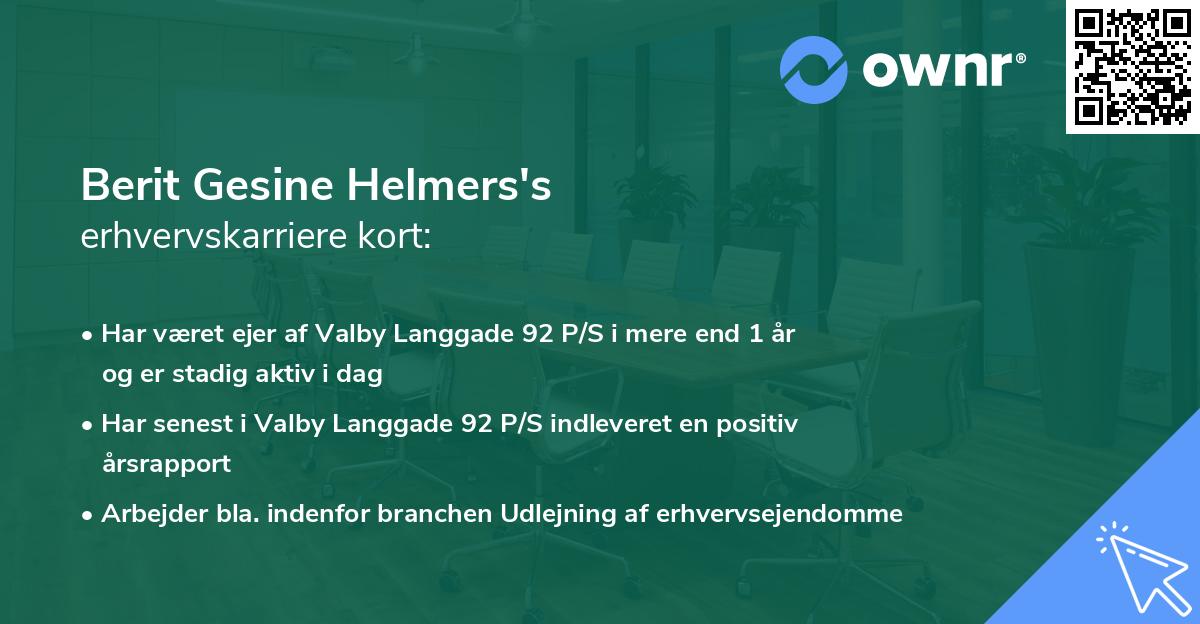 ownr®

Berit Gesine Helmers's
erhvervskarriere kort:

• Har været ejer af Valby Langgade 92 P/S i mere end 1 år og er stadig aktiv i dag
• Har senest i Valby Langgade 92 P/S indleveret en positiv årsrapport
• Arbejder bla. indenfor branchen Udlejning af erhvervsejendomme